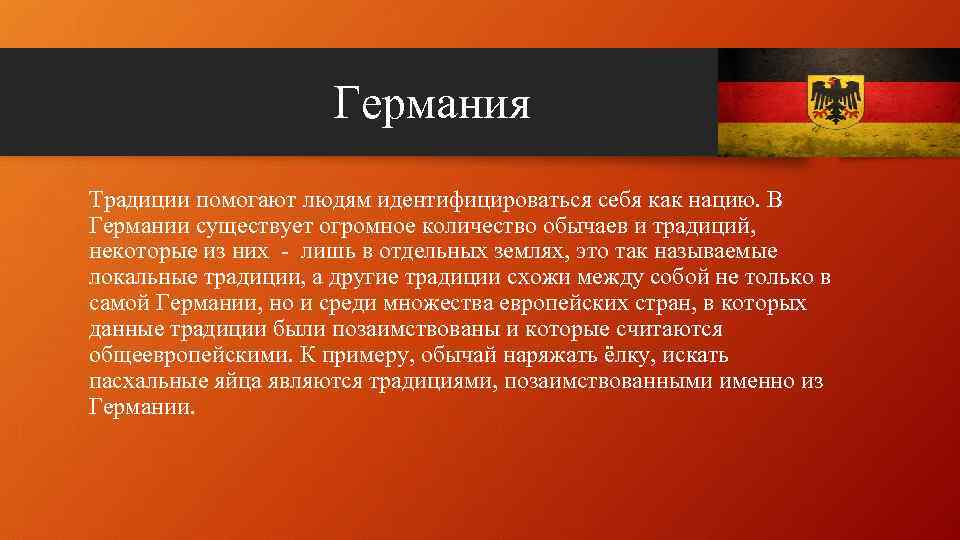 Германия

Традиции помогают людям идентифицироваться себя как нацию. В Германии существует огромное количество обычаев и традиций, некоторые из них - лишь в отдельных землях, это так называемые локальные традиции, а другие традиции схожи между собой не только в самой Германии, но и среди множества европейских стран, в которых данные традиции были позаимствованы и которые считаются общеевропейскими. К примеру, обычай наряжать ёлку, искать пасхальные яйца являются традициями, позаимствованными именно из Германии.